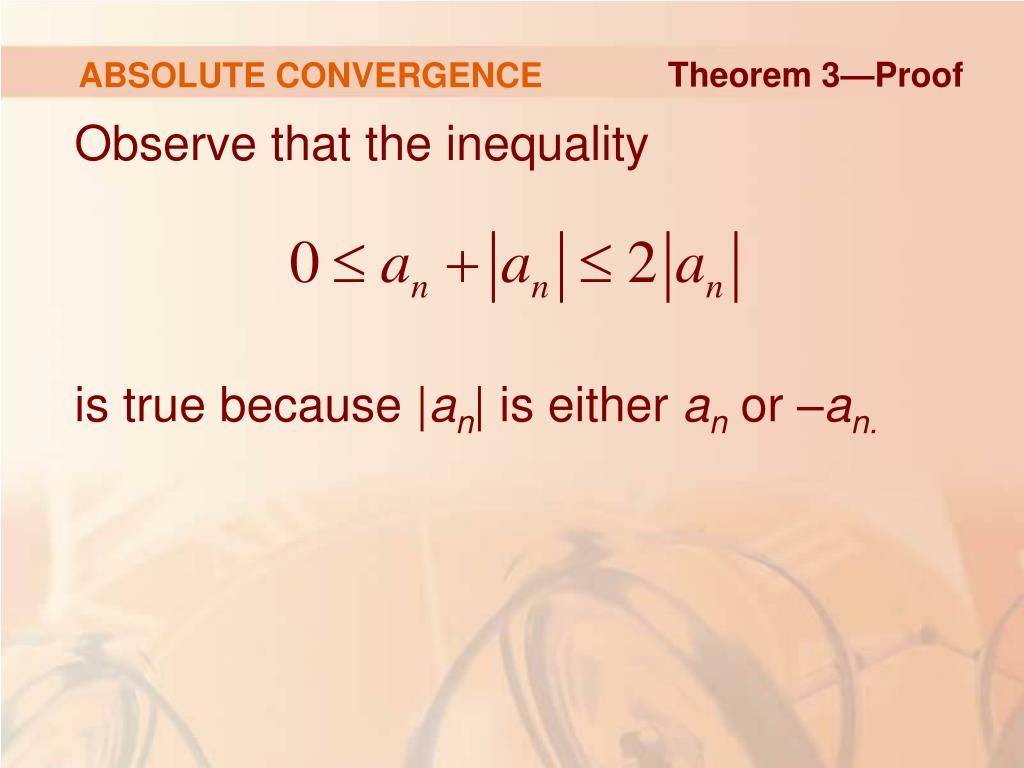 ABSOLUTE CONVERGENCE Theorem 3—Proof

Observe that the inequality

$0 \le a_n + |a_n| \le 2|a_n|$

is true because $|a_n|$ is either $a_n$ or $-a_n$.